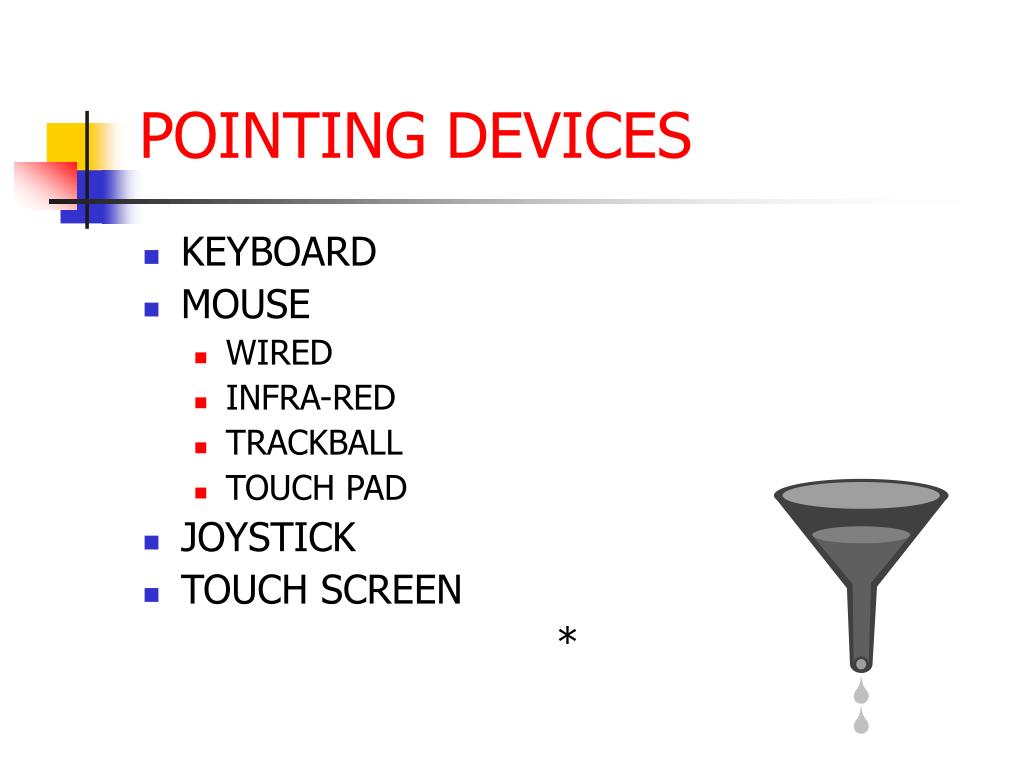 POINTING DEVICES

- KEYBOARD
- MOUSE
  - WIRED
  - INFRA-RED
  - TRACKBALL
  - TOUCH PAD
- JOYSTICK
- TOUCH SCREEN

*